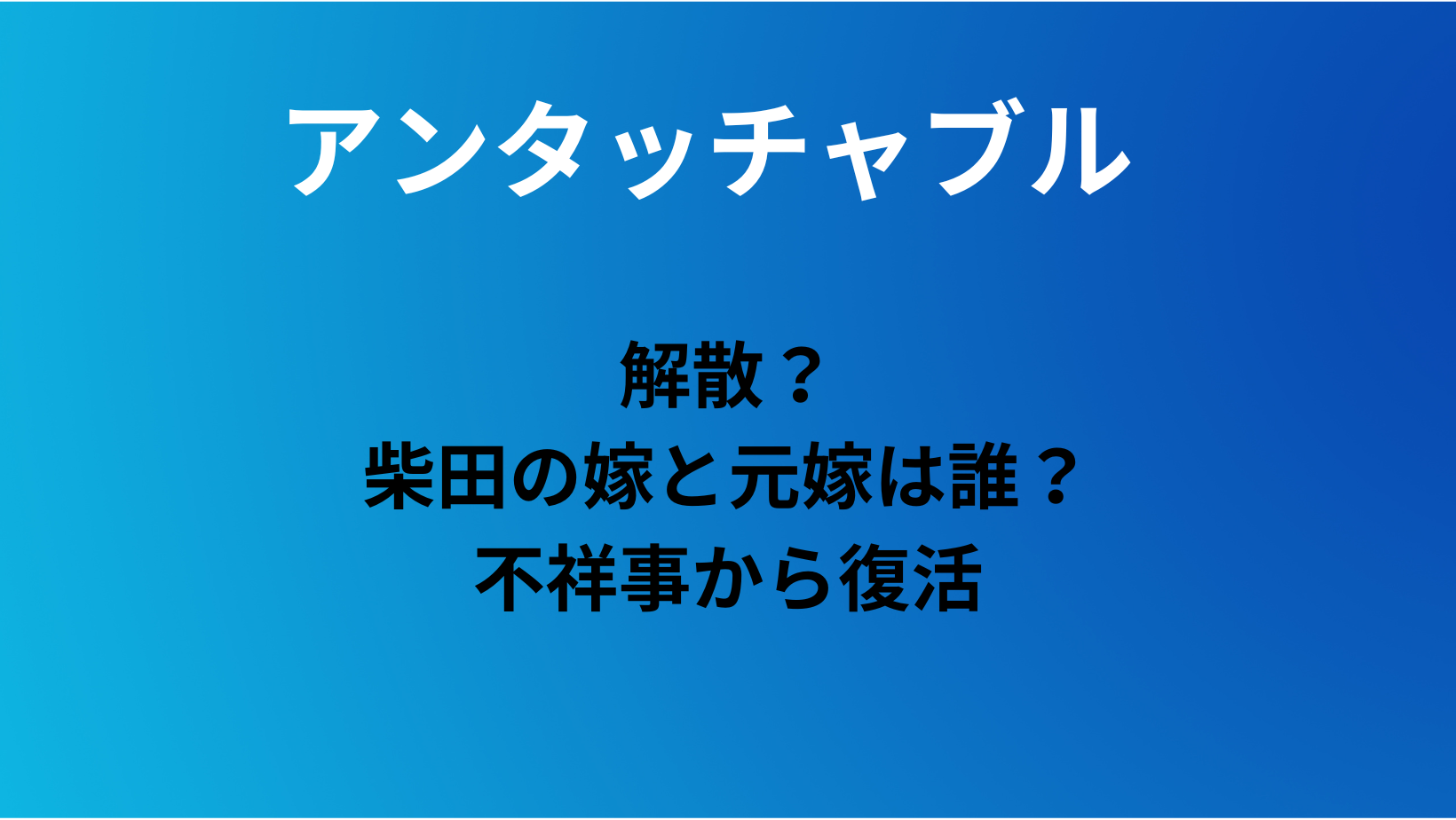 アンタッチャブル

解散？
柴田の嫁と元嫁は誰？
不祥事から復活